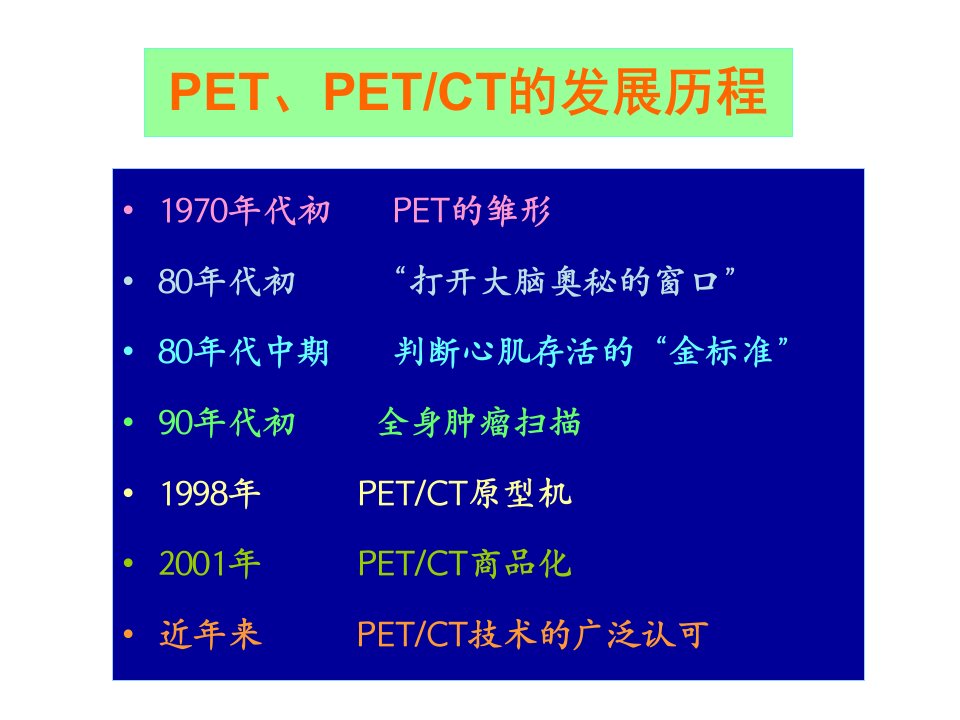 PET、PET/CT的发展历程

• 1970年代初　PET的雏形
• 80年代初　“打开大脑奥秘的窗口”
• 80年代中期　判断心肌存活的“金标准”
• 90年代初　全身肿瘤扫描
• 1998年　PET/CT原型机
• 2001年　PET/CT商品化
• 近年来　PET/CT技术的广泛认可